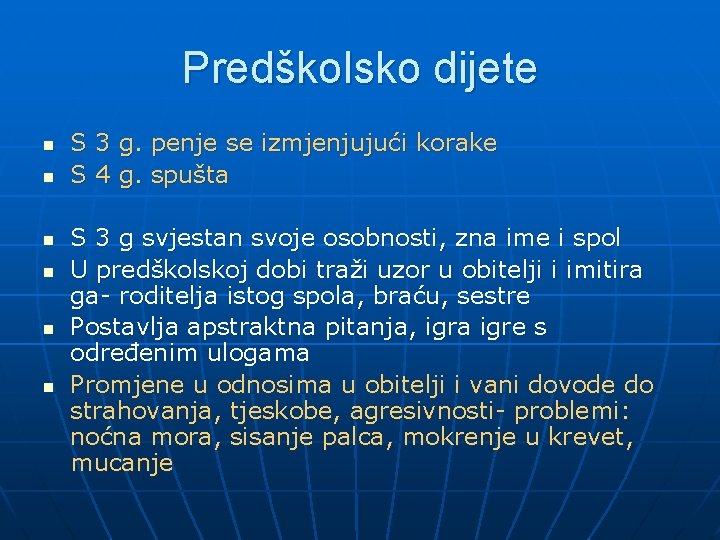 Predškolsko dijete

- S 3 g. penje se izmjenjujući korake
- S 4 g. spušta

- S 3 g svjestan svoje osobnosti, zna ime i spol
- U predškolskoj dobi traži uzor u obitelji i imitira ga- roditelja istog spola, braću, sestre
- Postavlja apstraktna pitanja, igra igre s određenim ulogama
- Promjene u odnosima u obitelji i vani dovode do strahovanja, tjeskobe, agresivnosti- problemi: noćna mora, sisanje palca, mokrenje u krevet, mucanje